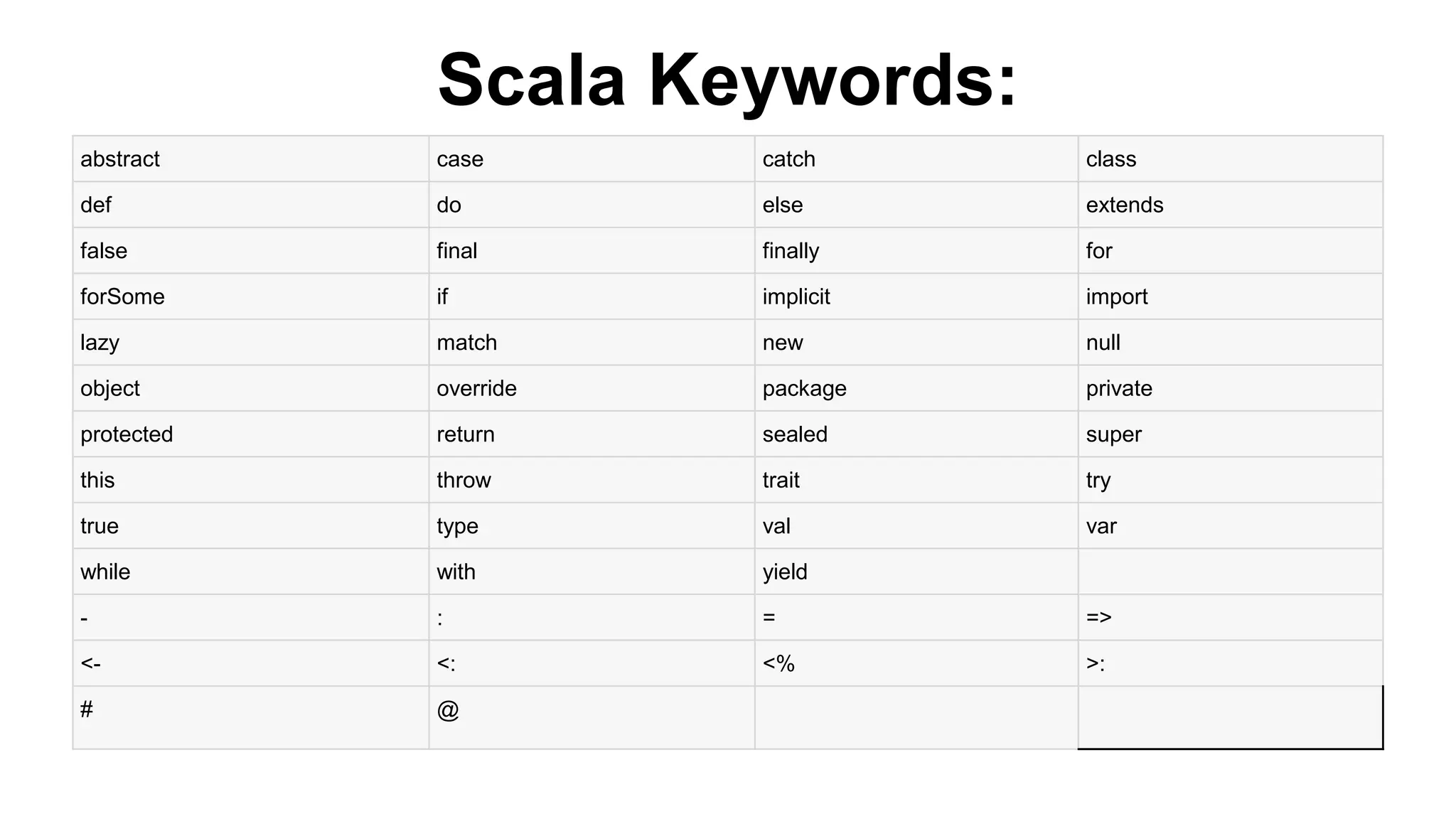 Scala Keywords:

| abstract | case | catch | class |
|---|---|---|---|
| def | do | else | extends |
| false | final | finally | for |
| forSome | if | implicit | import |
| lazy | match | new | null |
| object | override | package | private |
| protected | return | sealed | super |
| this | throw | trait | try |
| true | type | val | var |
| while | with | yield | |
| - | : | = | => |
| <- | <: | <% | >: |
| # | @ | | |